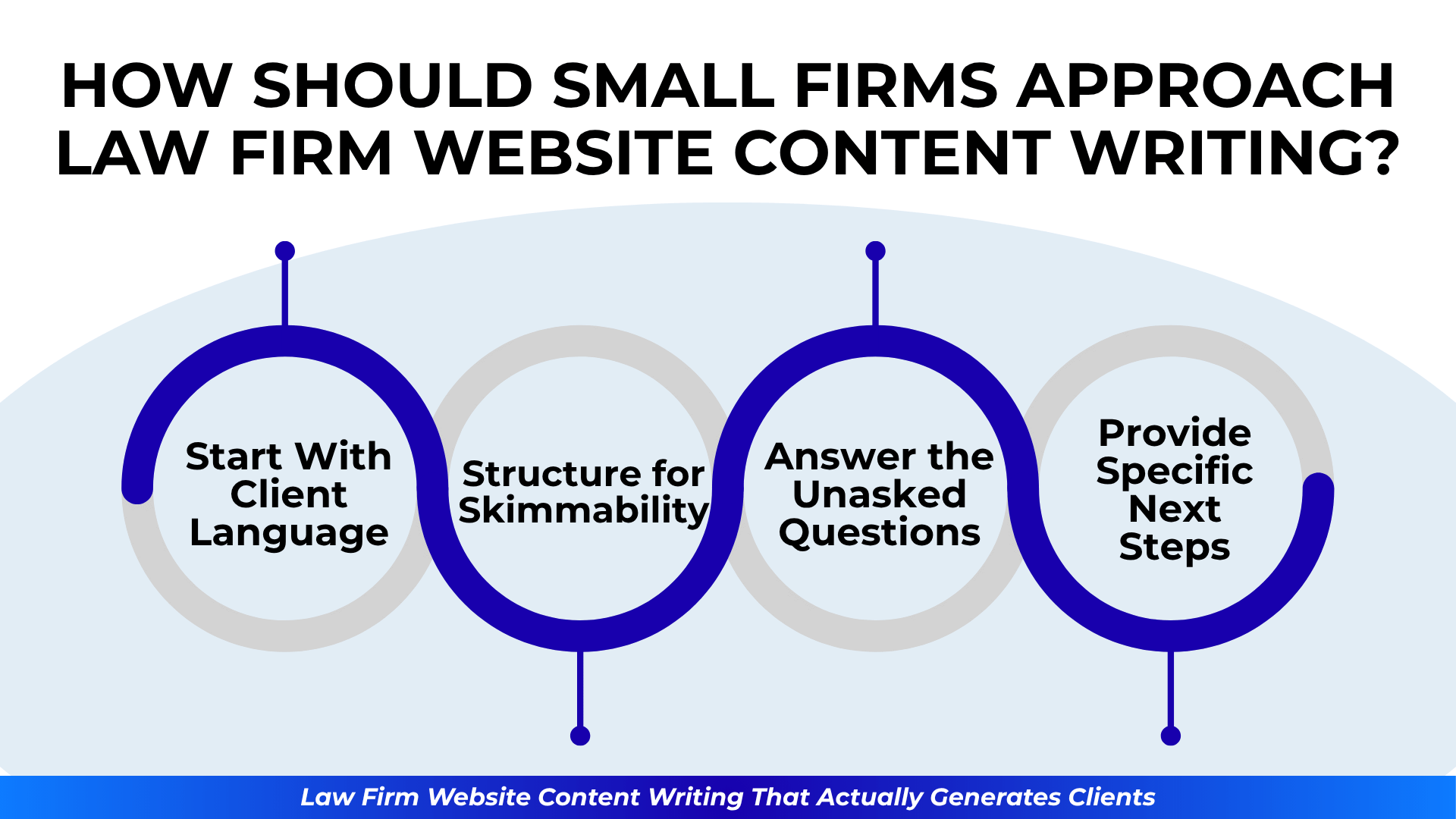 HOW SHOULD SMALL FIRMS APPROACH LAW FIRM WEBSITE CONTENT WRITING?

Start With Client Language

Structure for Skimmability

Answer the Unasked Questions

Provide Specific Next Steps

Law Firm Website Content Writing That Actually Generates Clients